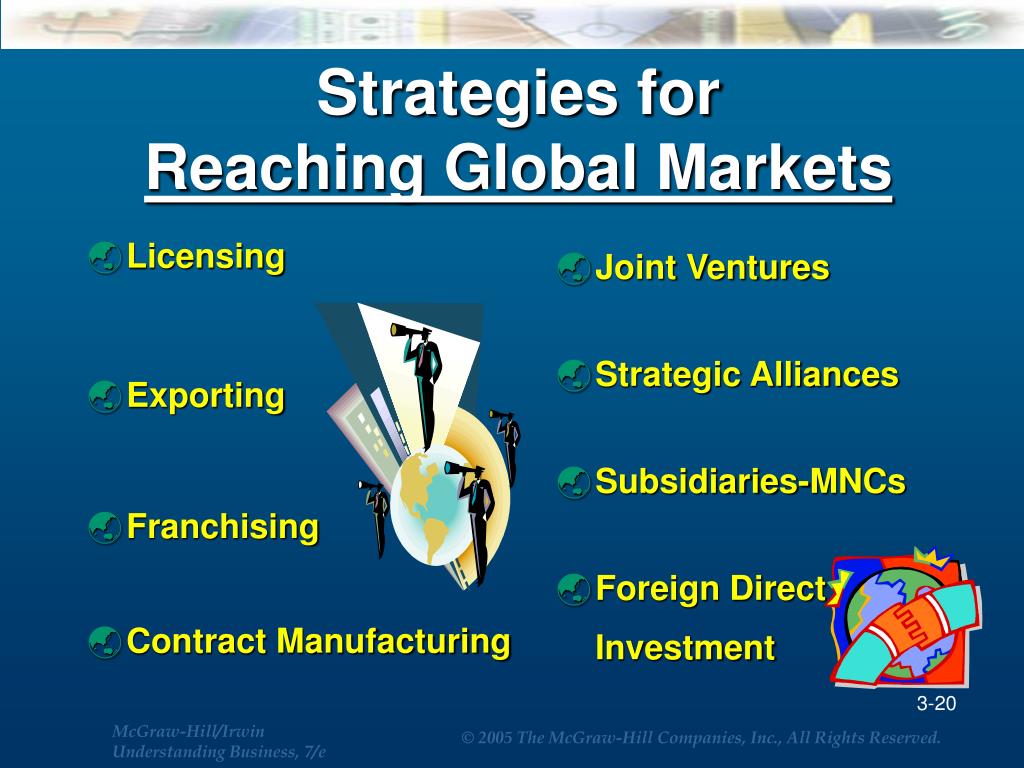 Strategies for
Reaching Global Markets

Licensing

Exporting

Franchising

Contract Manufacturing

Joint Ventures

Strategic Alliances

Subsidiaries-MNCs

Foreign Direct Investment

3-20

McGraw-Hill/Irwin
Understanding Business, 7/e

© 2005 The McGraw-Hill Companies, Inc., All Rights Reserved.